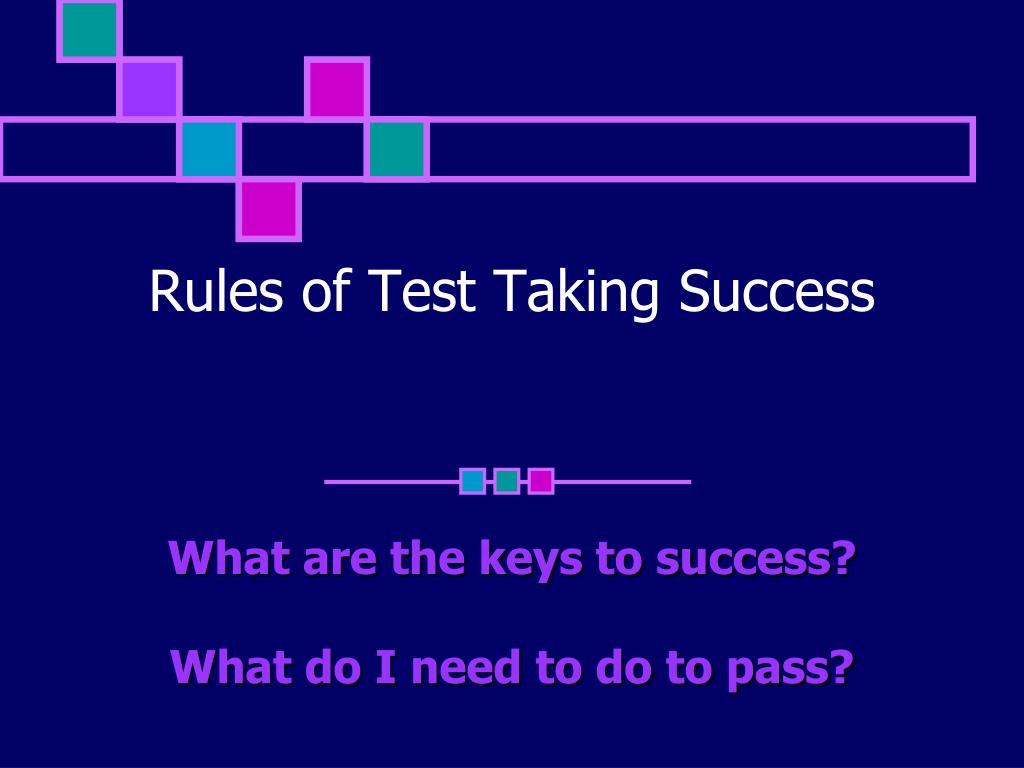 Rules of Test Taking Success

What are the keys to success?

What do I need to do to pass?